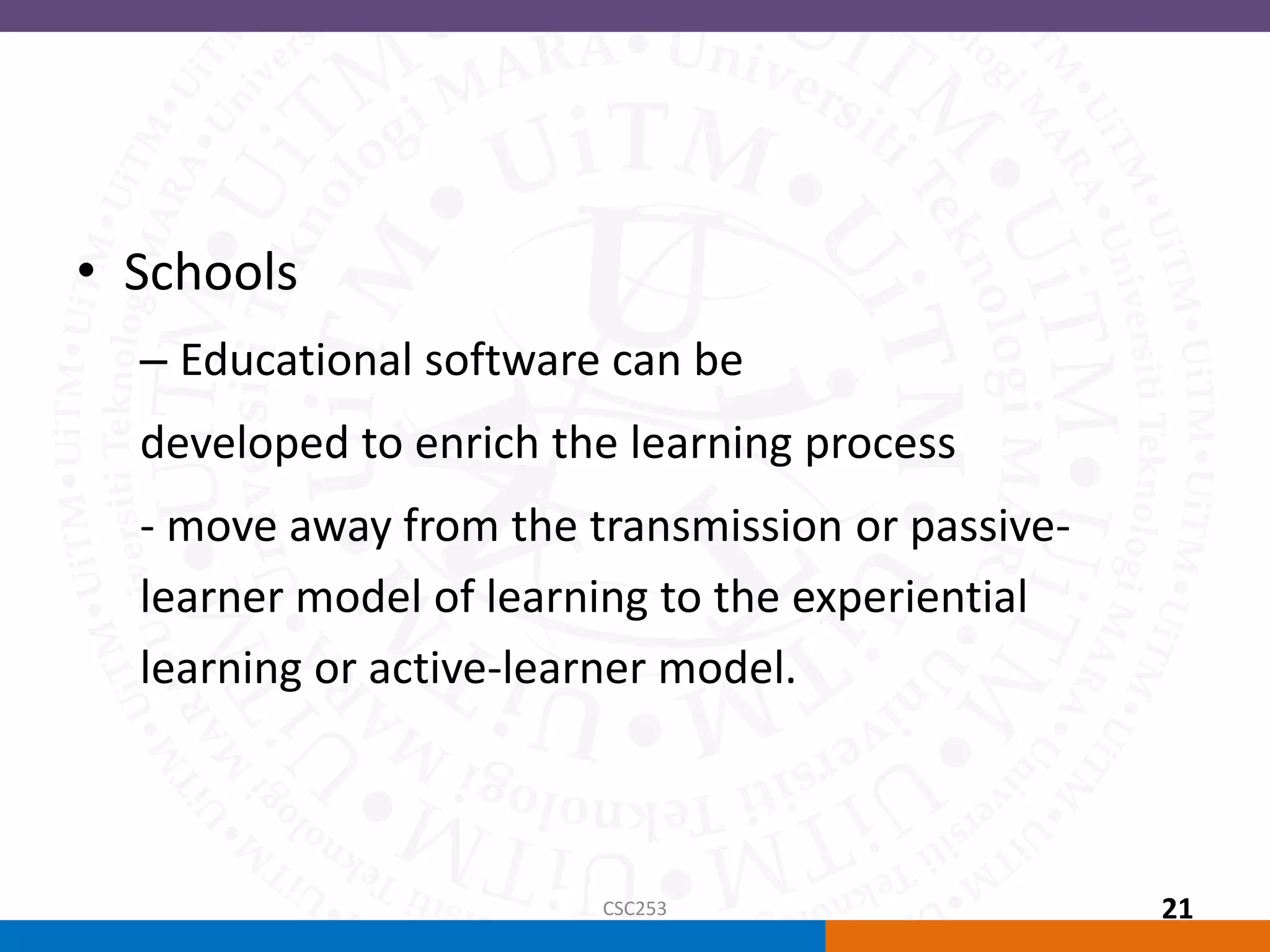 • Schools

– Educational software can be developed to enrich the learning process

- move away from the transmission or passive-learner model of learning to the experiential learning or active-learner model.

CSC253

21